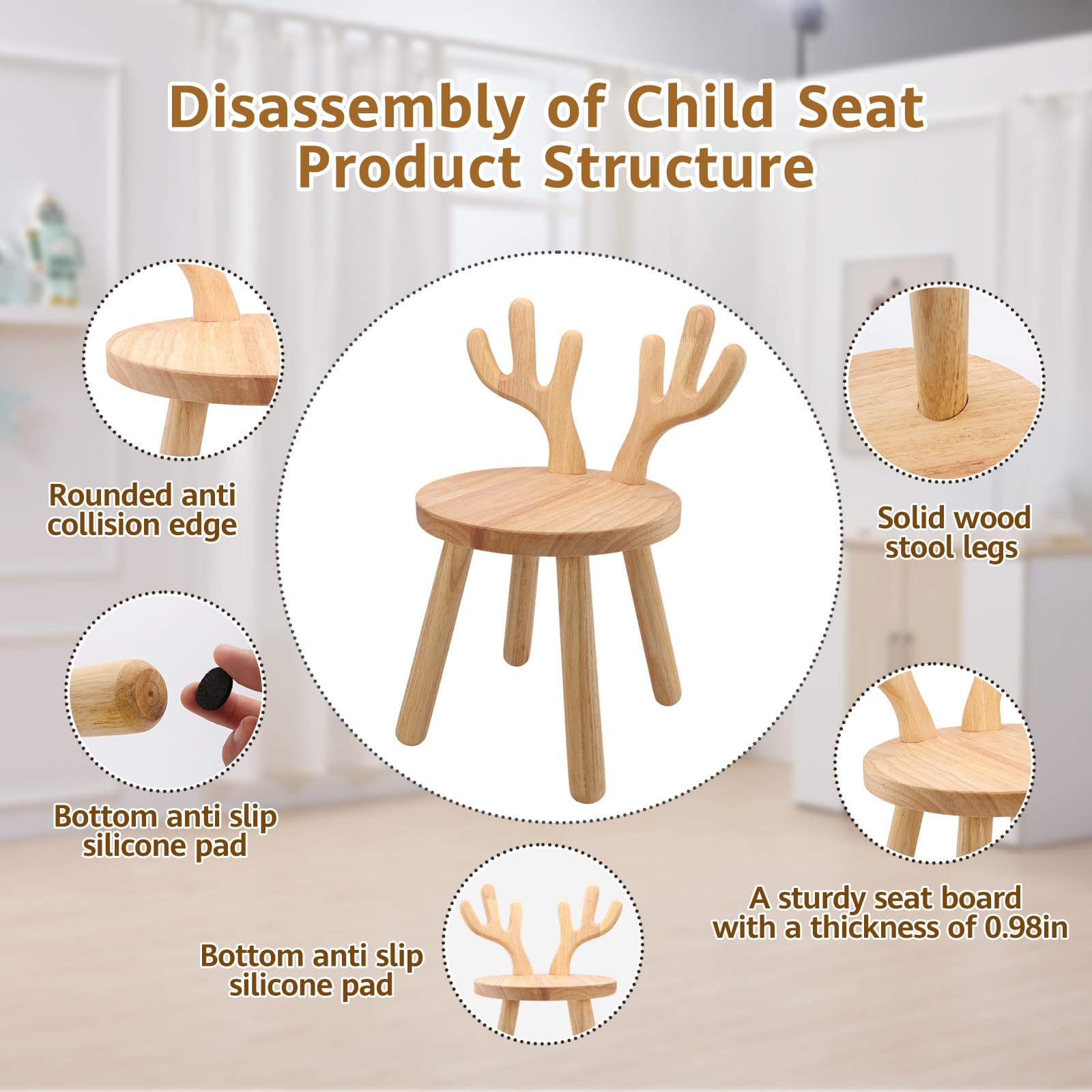 Disassembly of Child Seat Product Structure

Rounded anti collision edge

Solid wood stool legs

Bottom anti slip silicone pad

A sturdy seat board with a thickness of 0.98in

Bottom anti slip silicone pad